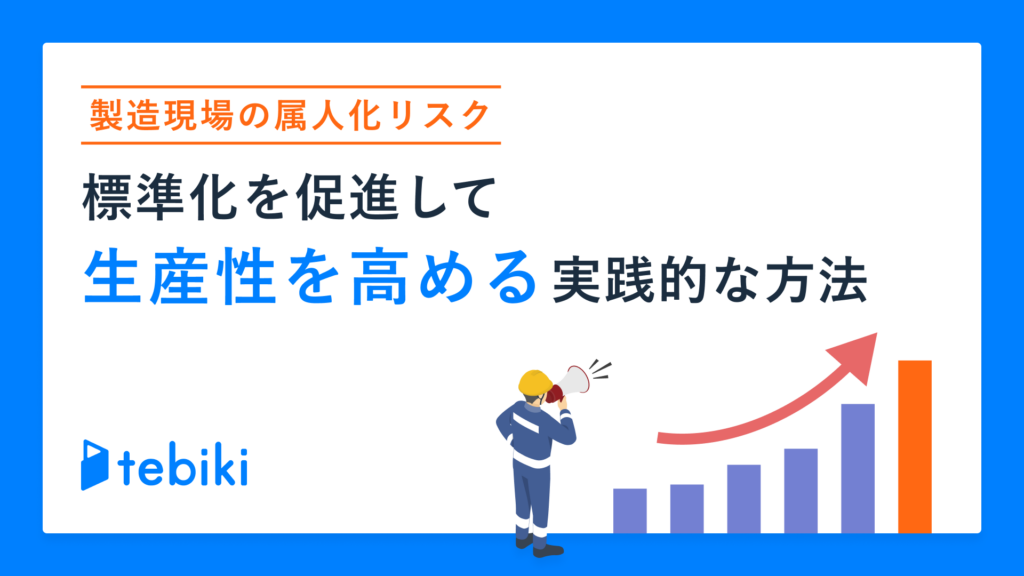 製造現場の属人化リスク

標準化を促進して

生産性を高める実践的な方法

tebiki